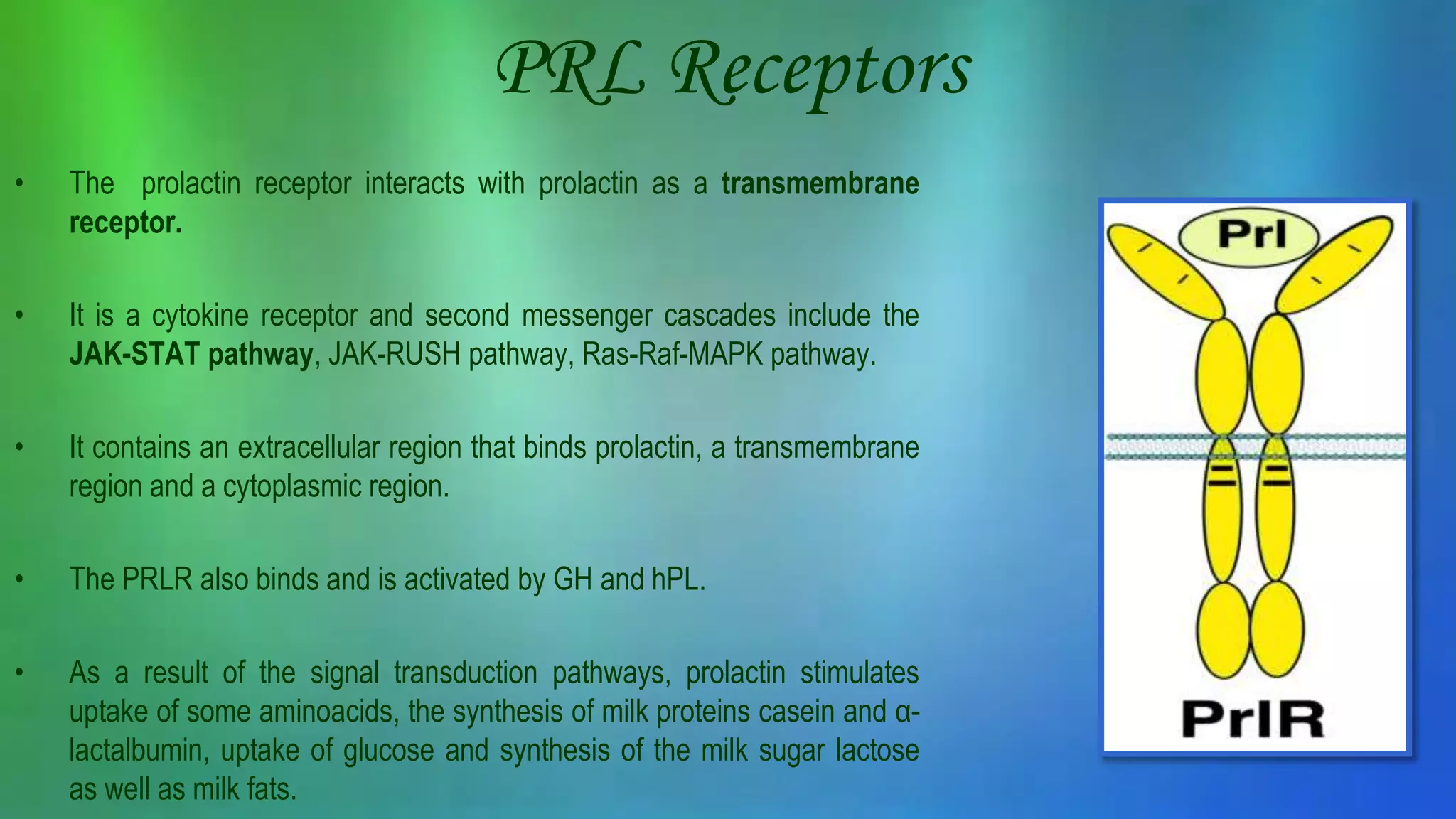 PRL Receptors

• The prolactin receptor interacts with prolactin as a transmembrane receptor.

• It is a cytokine receptor and second messenger cascades include the JAK-STAT pathway, JAK-RUSH pathway, Ras-Raf-MAPK pathway.

• It contains an extracellular region that binds prolactin, a transmembrane region and a cytoplasmic region.

• The PRLR also binds and is activated by GH and hPL.

• As a result of the signal transduction pathways, prolactin stimulates uptake of some aminoacids, the synthesis of milk proteins casein and α-lactalbumin, uptake of glucose and synthesis of the milk sugar lactose as well as milk fats.

Prl

PrlR